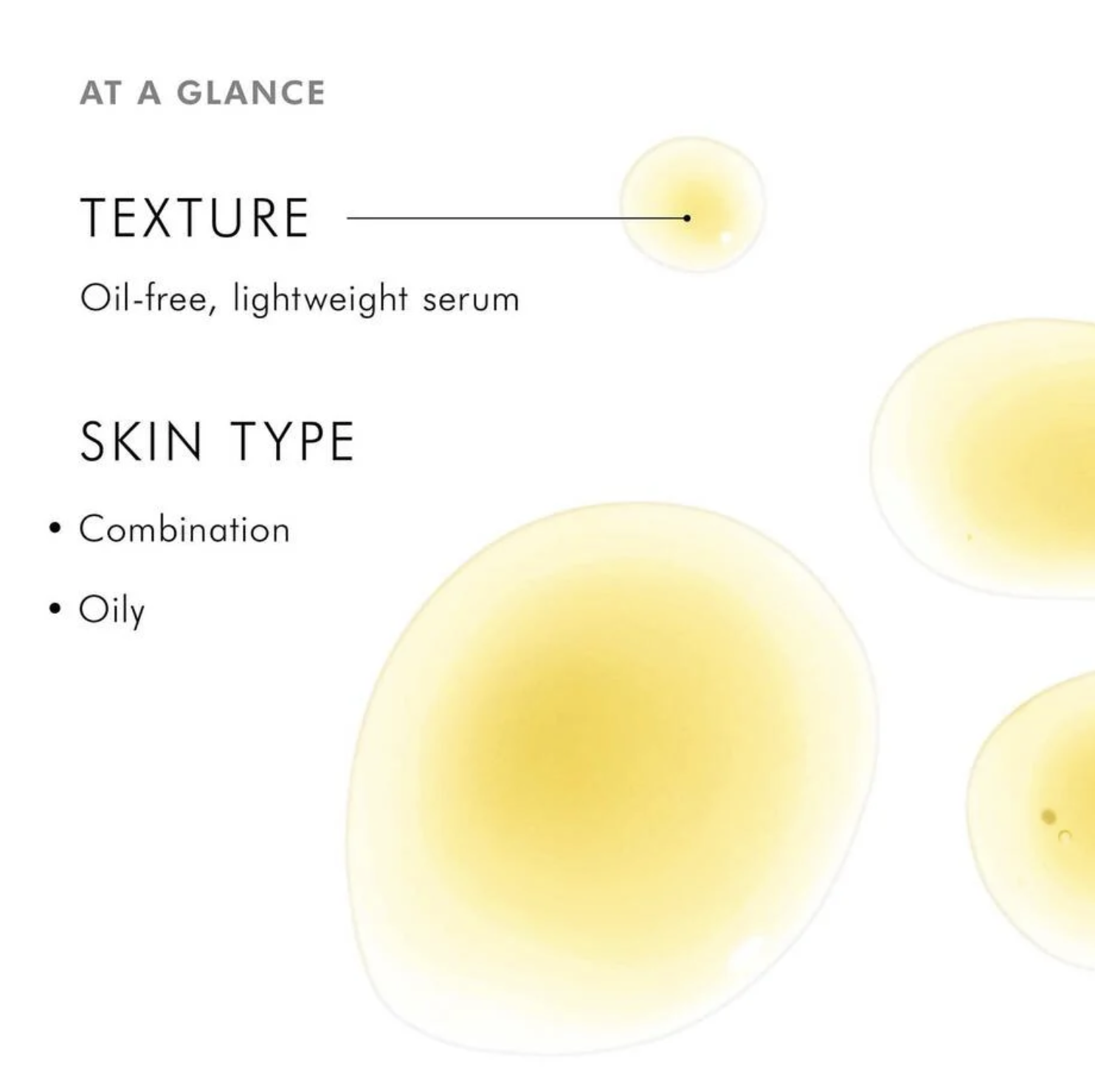 AT A GLANCE

TEXTURE

Oil-free, lightweight serum

SKIN TYPE

• Combination

• Oily